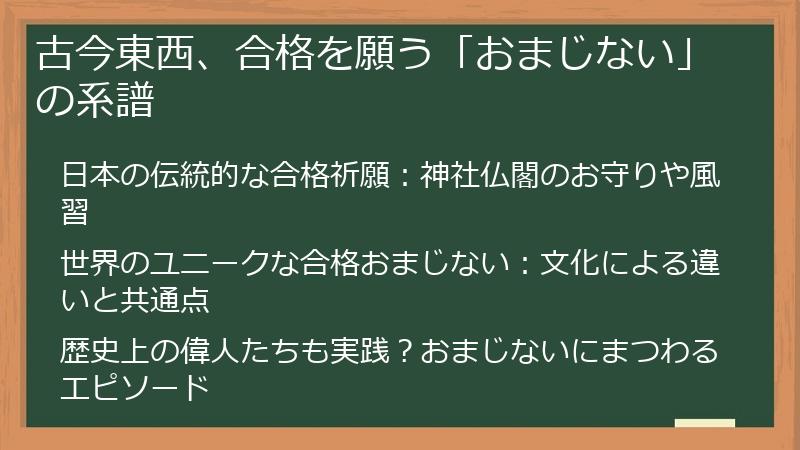 古今東西、合格を願う「おまじない」の系譜

日本の伝統的な合格祈願：神社仏閣のお守りや風習

世界のユニークな合格おまじない：文化による違いと共通点

歴史上の偉人たちも実践？おまじないにまつわるエピソード